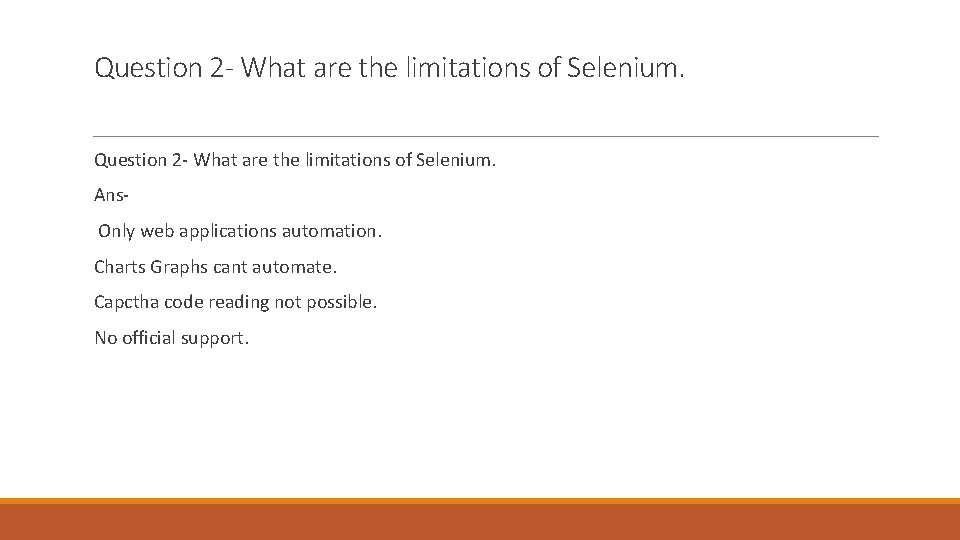 Question 2- What are the limitations of Selenium.

Question 2- What are the limitations of Selenium.

Ans-

Only web applications automation.

Charts Graphs cant automate.

Capctha code reading not possible.

No official support.